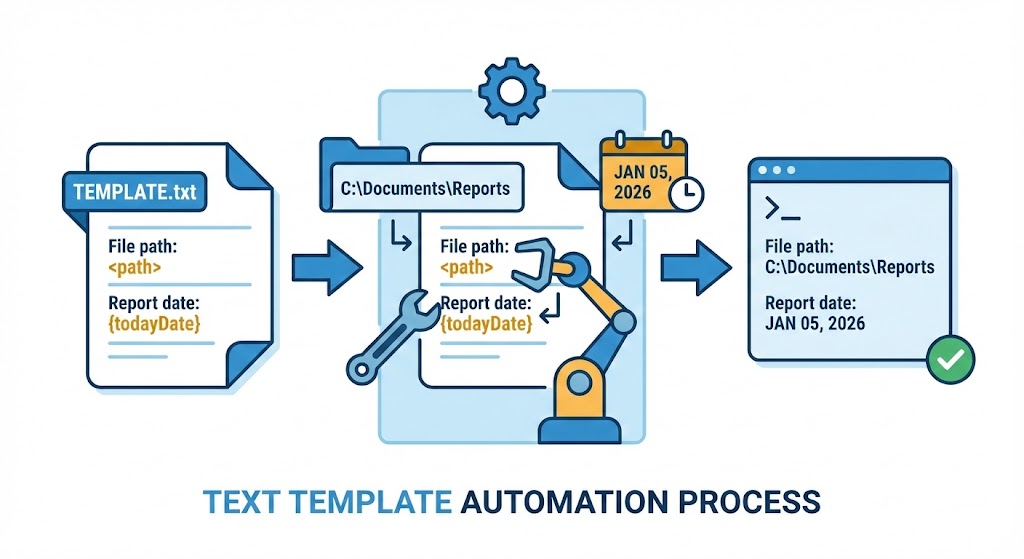 TEMPLATE.txt

File path:
<path>

Report date:
{todayDate}

C:\Documents\Reports

JAN 05, 2026

File path:
<path>

Report date:
{todayDate}

>_

File path:
C:\Documents\Reports

Report date:
JAN 05, 2026

TEXT TEMPLATE AUTOMATION PROCESS